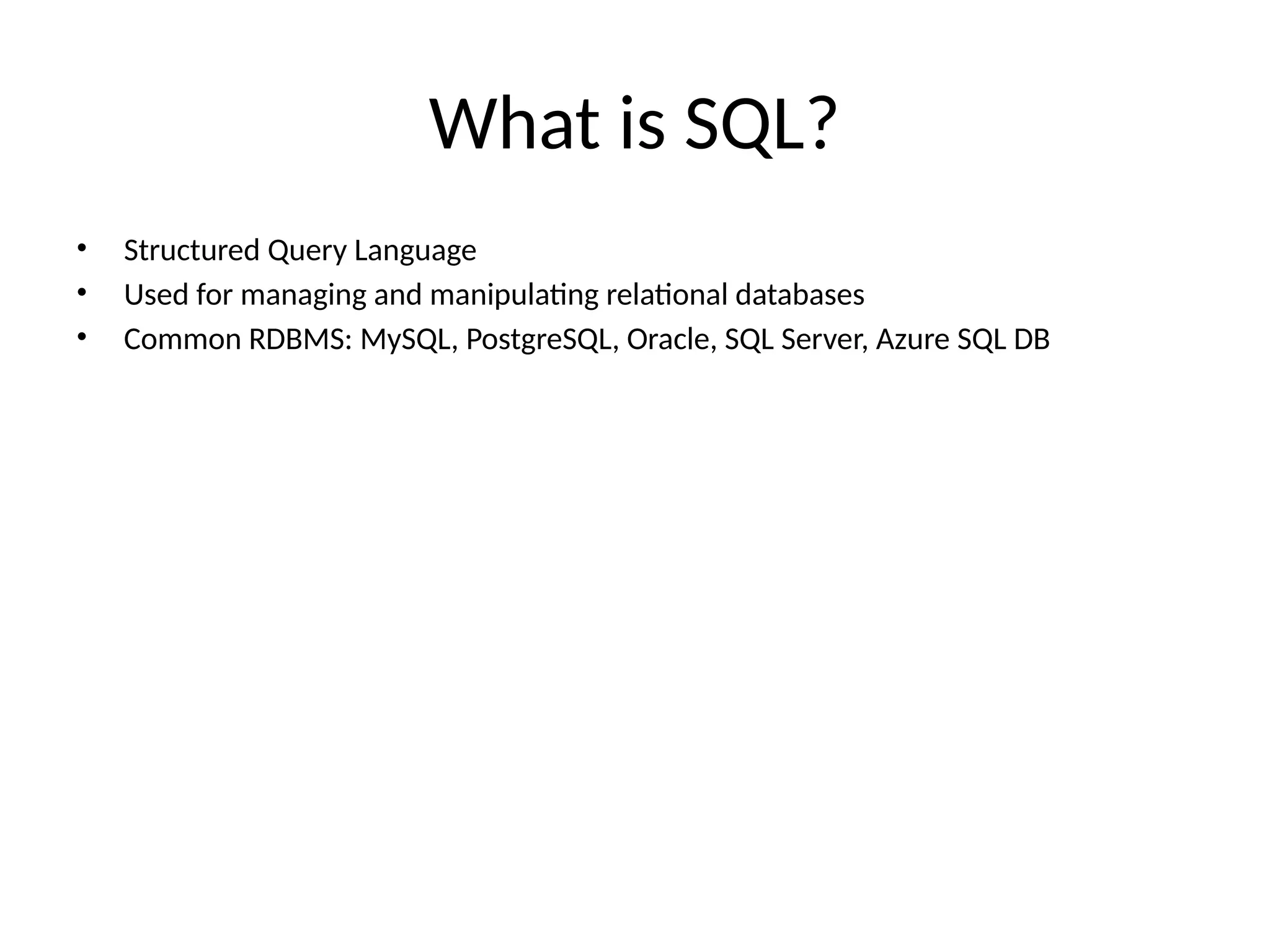 What is SQL?

• Structured Query Language
• Used for managing and manipulating relational databases
• Common RDBMS: MySQL, PostgreSQL, Oracle, SQL Server, Azure SQL DB